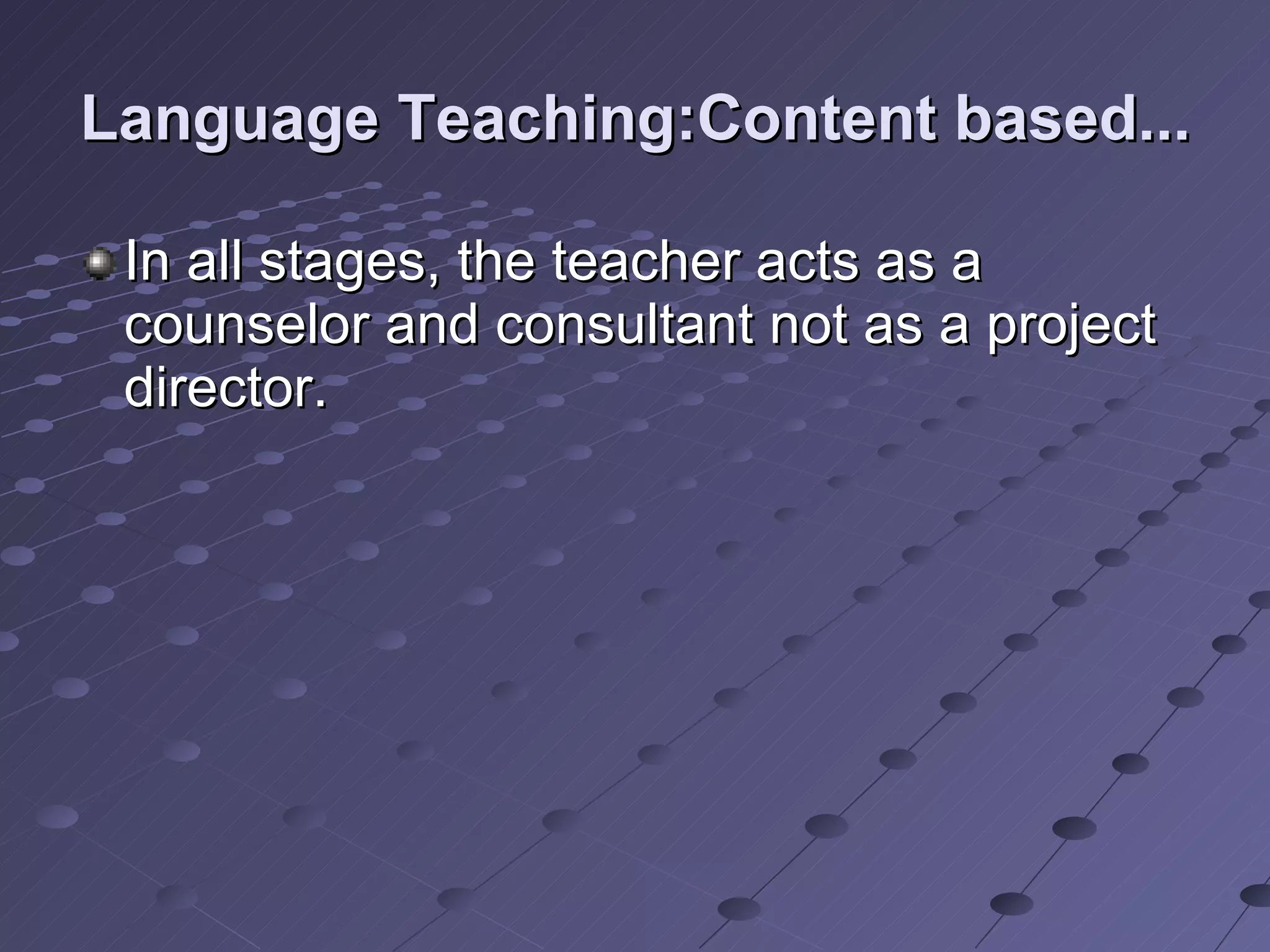 Language Teaching:Content based...

In all stages, the teacher acts as a counselor and consultant not as a project director.